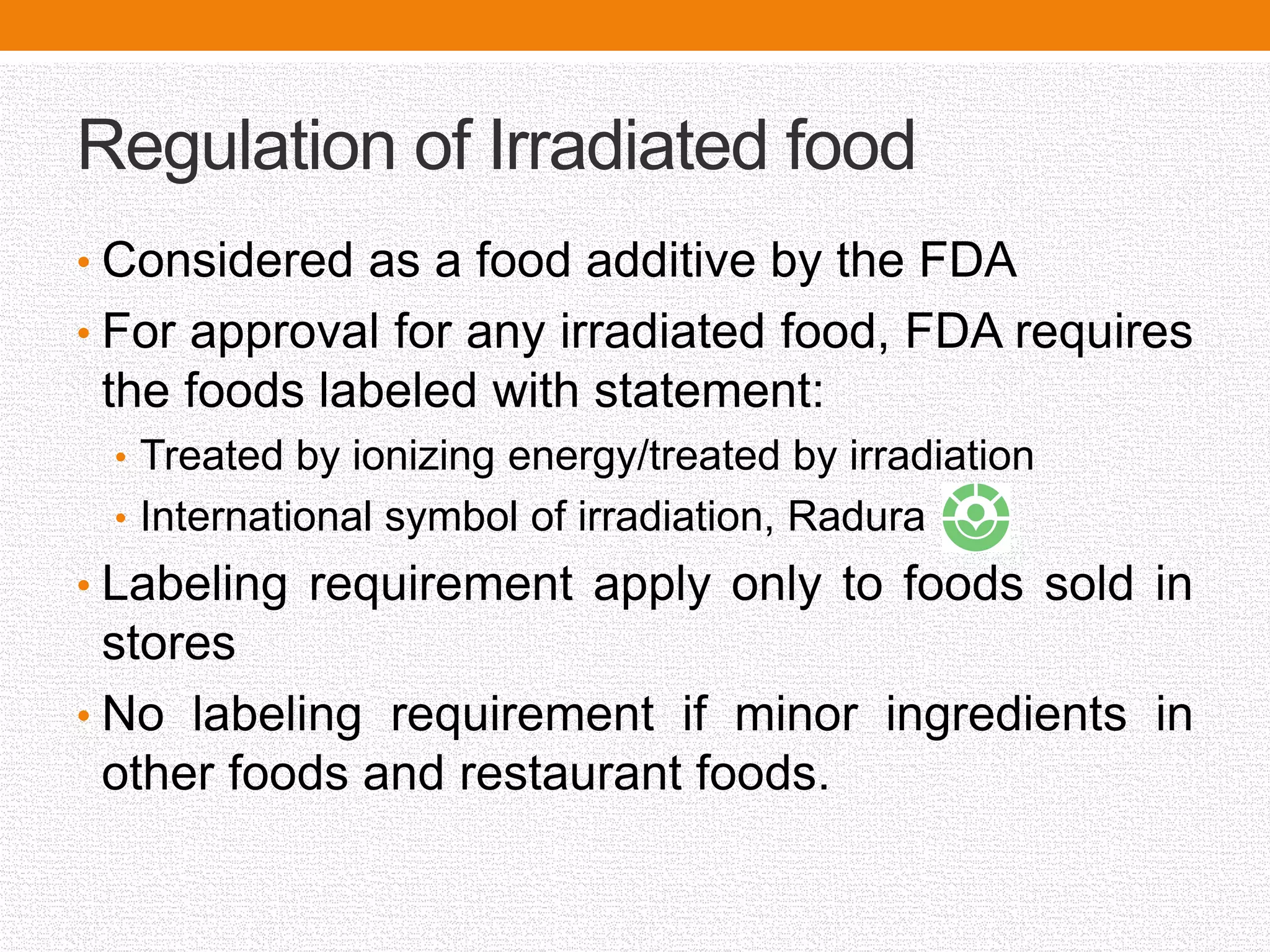 Regulation of Irradiated food

• Considered as a food additive by the FDA
• For approval for any irradiated food, FDA requires the foods labeled with statement:
  • Treated by ionizing energy/treated by irradiation
  • International symbol of irradiation, Radura
• Labeling requirement apply only to foods sold in stores
• No labeling requirement if minor ingredients in other foods and restaurant foods.